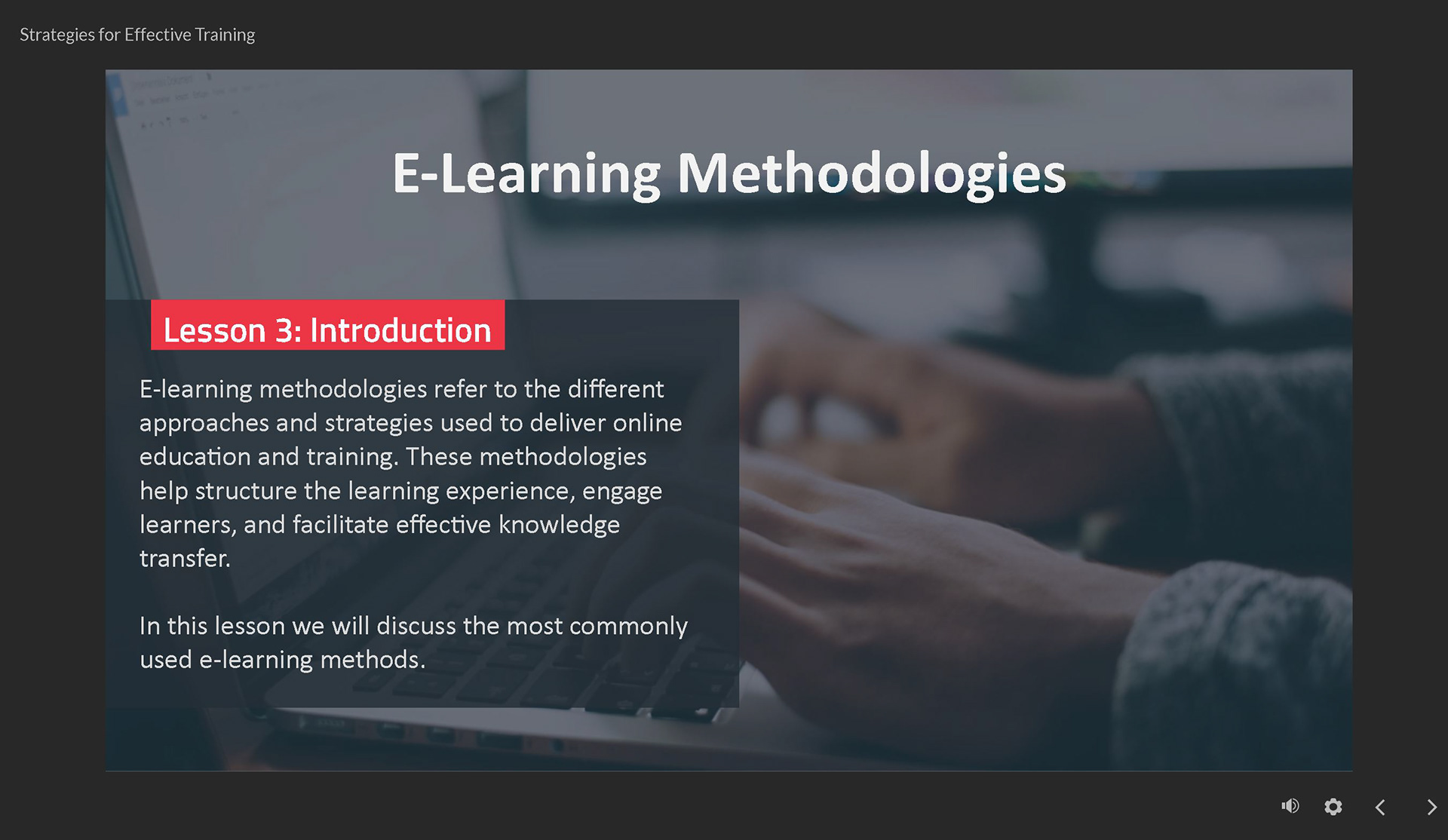 Strategies for Effective Training

E-Learning Methodologies

Lesson 3: Introduction

E-learning methodologies refer to the different approaches and strategies used to deliver online education and training. These methodologies help structure the learning experience, engage learners, and facilitate effective knowledge transfer.

In this lesson we will discuss the most commonly used e-learning methods.